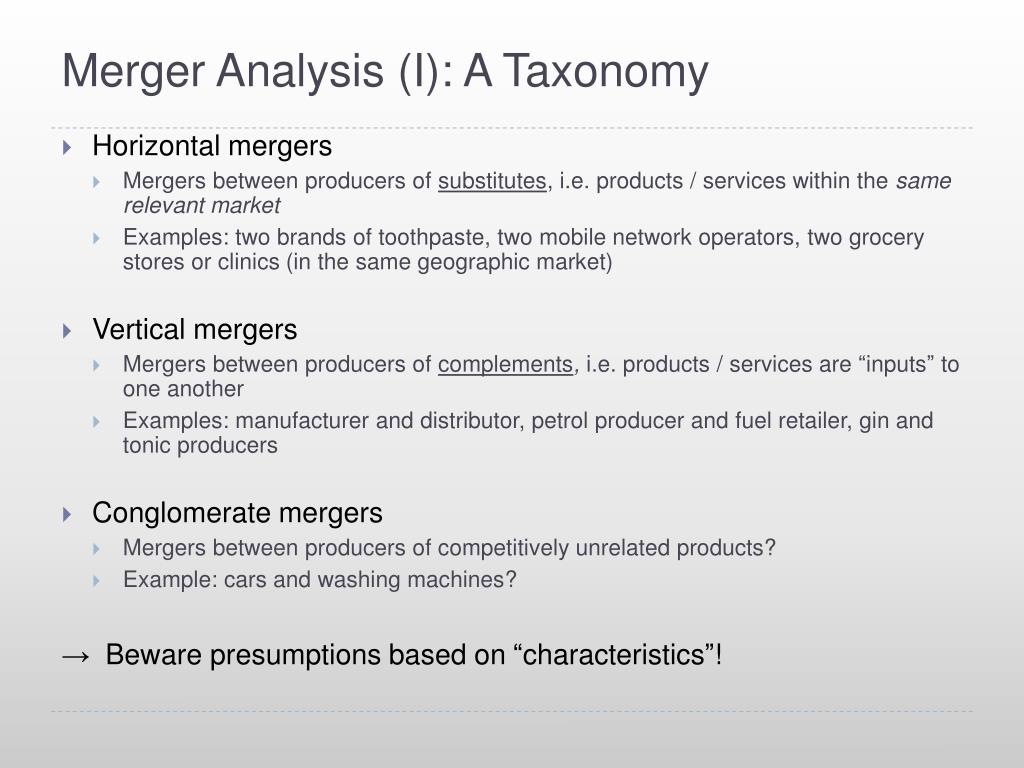 Merger Analysis (I): A Taxonomy

Horizontal mergers
Mergers between producers of substitutes, i.e. products / services within the same relevant market
Examples: two brands of toothpaste, two mobile network operators, two grocery stores or clinics (in the same geographic market)

Vertical mergers
Mergers between producers of complements, i.e. products / services are “inputs” to one another
Examples: manufacturer and distributor, petrol producer and fuel retailer, gin and tonic producers

Conglomerate mergers
Mergers between producers of competitively unrelated products?
Example: cars and washing machines?

→ Beware presumptions based on “characteristics”!